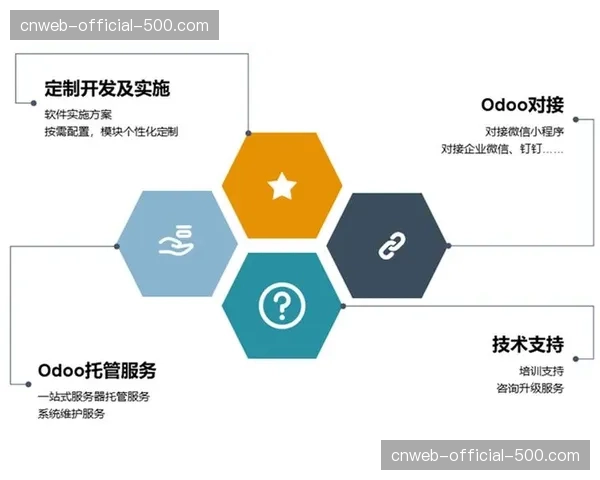 cnweb-official-500.com

定制开发及实施

软件实施方案
按需配置，模块个性化定制

Odoo对接

对接微信小程序
对接企业微信、钉钉……

Odoo托管服务

一站式服务器托管服务
系统维护服务

技术支持

培训支持
咨询升级服务

cnweb-official-500.com